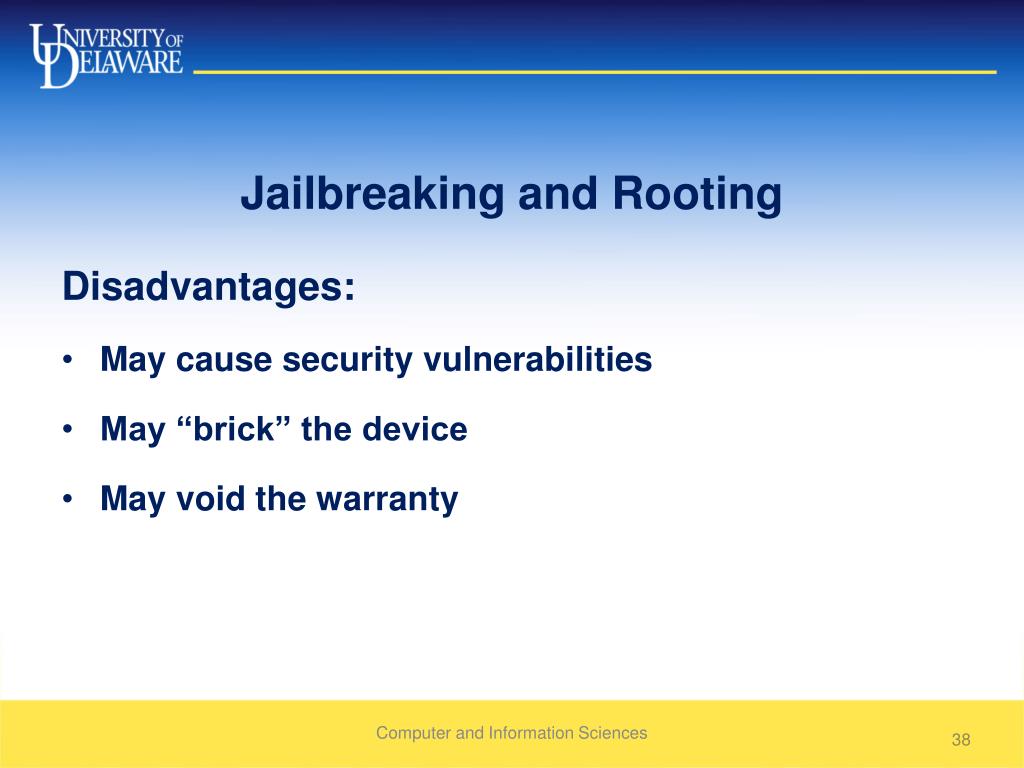 UNIVERSITY OF DELAWARE

Jailbreaking and Rooting

Disadvantages:

• May cause security vulnerabilities

• May “brick” the device

• May void the warranty

Computer and Information Sciences

38